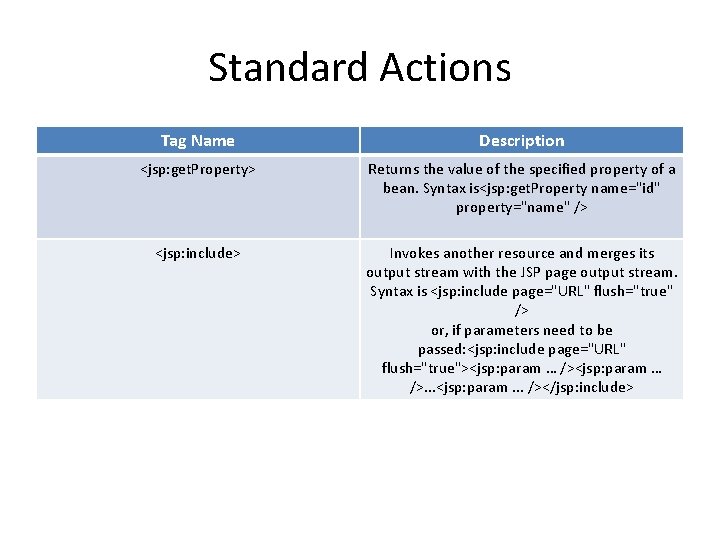 Standard Actions

| Tag Name | Description |
|---|---|
| <jsp:getProperty> | Returns the value of the specified property of a bean. Syntax is<jsp:getProperty name="id" property="name" /> |
| <jsp:include> | Invokes another resource and merges its output stream with the JSP page output stream. Syntax is <jsp:include page="URL" flush="true" /> or, if parameters need to be passed:<jsp:include page="URL" flush="true"><jsp:param … /><jsp:param … />…<jsp:param … /></jsp:include> |